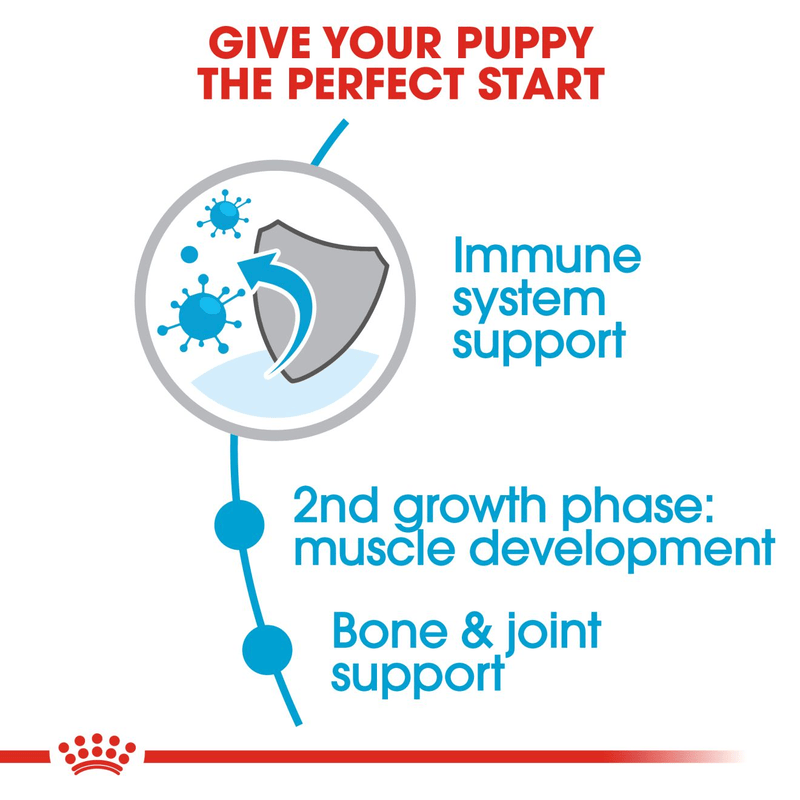 GIVE YOUR PUPPY THE PERFECT START

Immune system support

2nd growth phase: muscle development

Bone & joint support